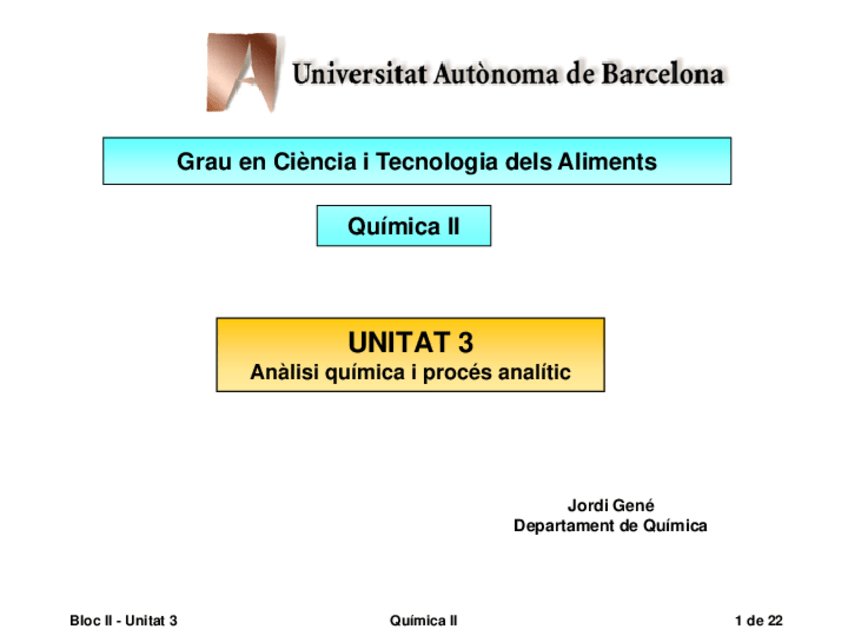 Universitat Autònoma de Barcelona

Grau en Ciència i Tecnologia dels Aliments

Química II

UNITAT 3
Anàlisi química i procés analític

Jordi Gené
Departament de Química

Bloc II - Unitat 3

Química II

1 de 22